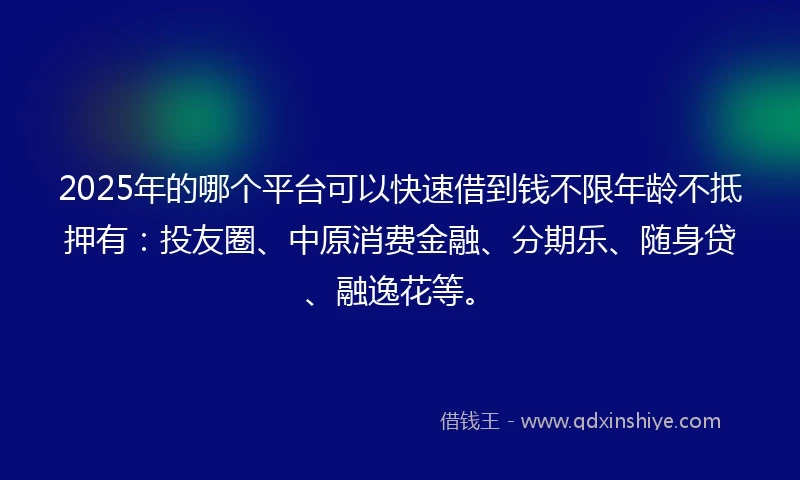 2025年的哪个平台可以快速借到钱不限年龄不抵押有：投友圈、中原消费金融、分期乐、随身贷、融逸花等。

借钱王 - www.qdxinshiye.com